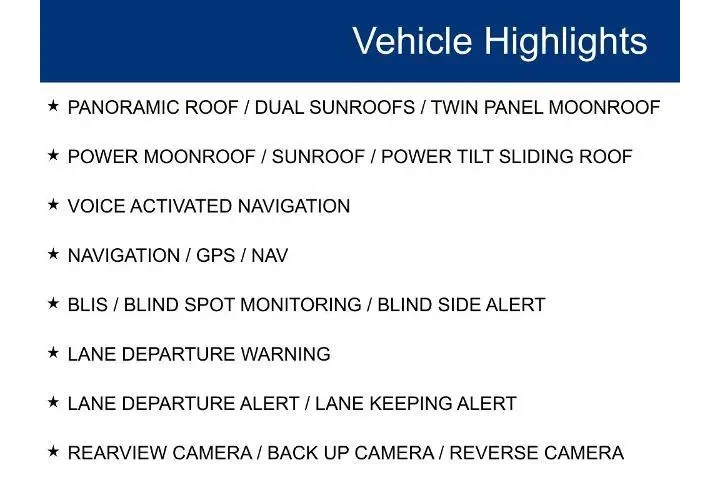 Vehicle Highlights

★ PANORAMIC ROOF / DUAL SUNROOFS / TWIN PANEL MOONROOF

★ POWER MOONROOF / SUNROOF / POWER TILT SLIDING ROOF

★ VOICE ACTIVATED NAVIGATION

★ NAVIGATION / GPS / NAV

★ BLIS / BLIND SPOT MONITORING / BLIND SIDE ALERT

★ LANE DEPARTURE WARNING

★ LANE DEPARTURE ALERT / LANE KEEPING ALERT

★ REARVIEW CAMERA / BACK UP CAMERA / REVERSE CAMERA